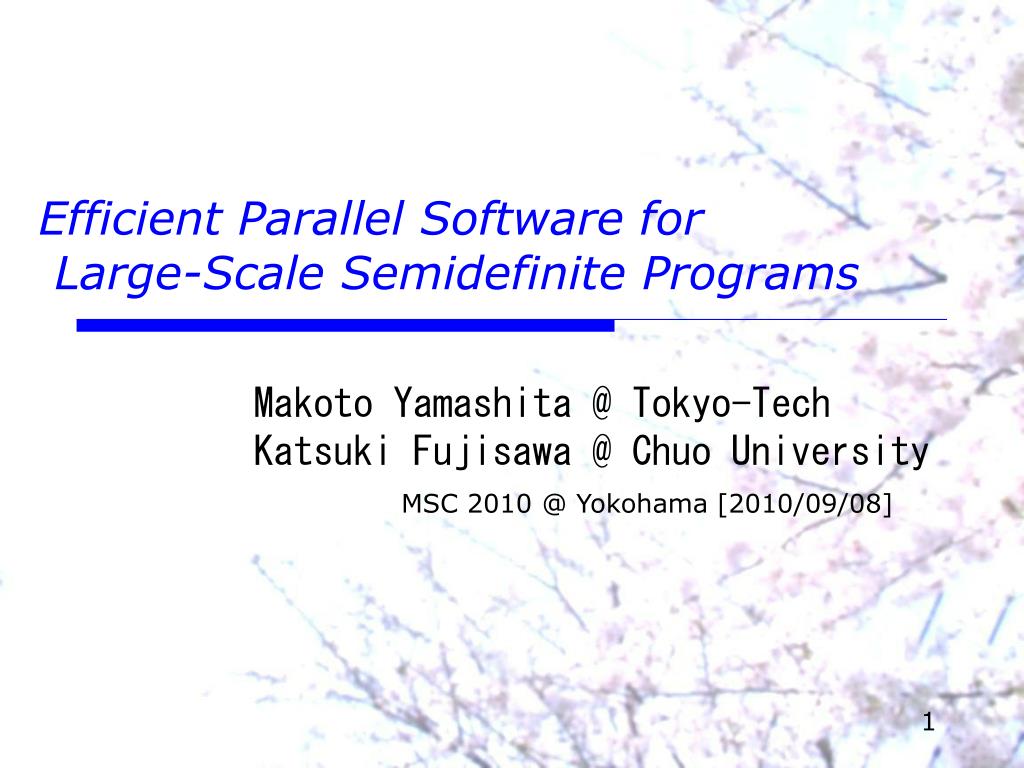 Efficient Parallel Software for
Large-Scale Semidefinite Programs

Makoto Yamashita @ Tokyo-Tech
Katsuki Fujisawa @ Chuo University

MSC 2010 @ Yokohama [2010/09/08]

1